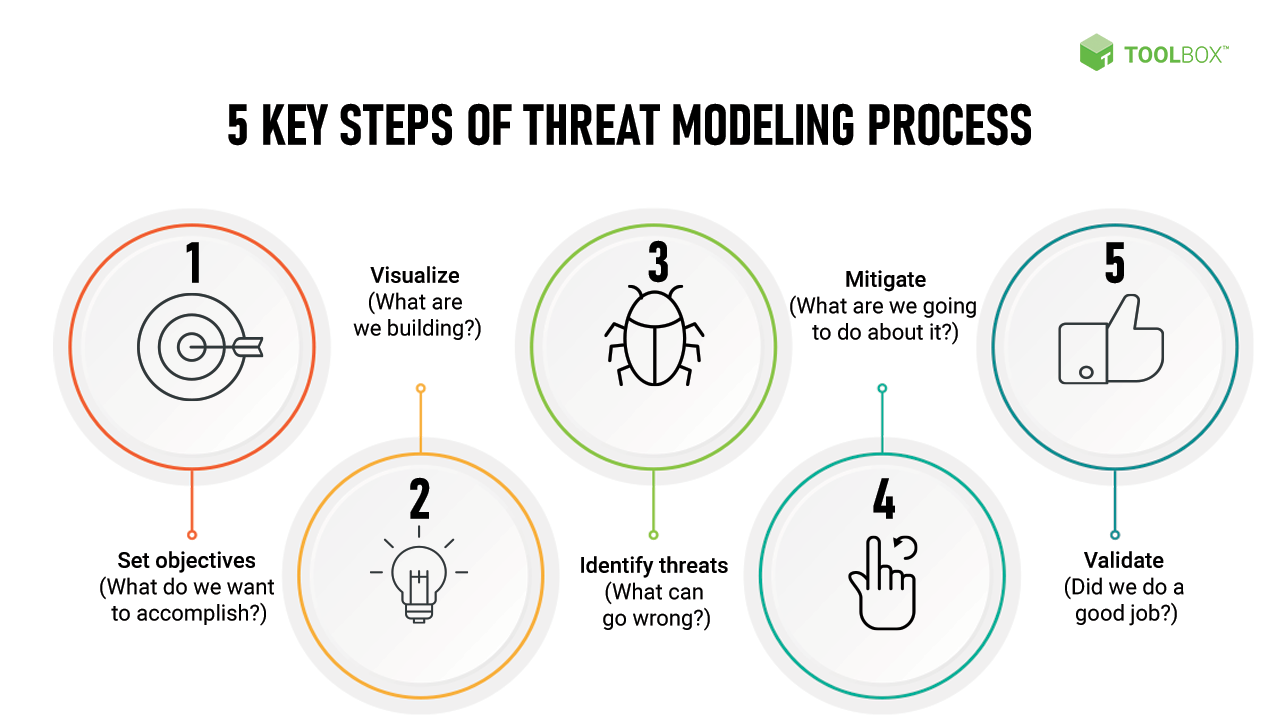 TOOLBOX™

5 KEY STEPS OF THREAT MODELING PROCESS

1

Set objectives
(What do we want to accomplish?)

Visualize
(What are we building?)

2

3

Identify threats
(What can go wrong?)

Mitigate
(What are we going to do about it?)

4

5

Validate
(Did we do a good job?)